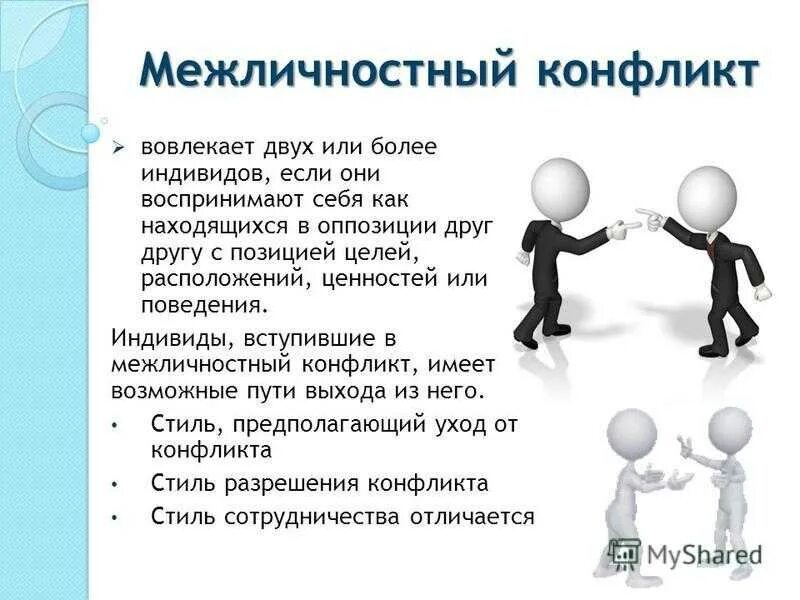 Межличностный конфликт

➢ вовлекает двух или более индивидов, если они воспринимают себя как находящихся в оппозиции друг другу с позицией целей, расположений, ценностей или поведения.

Индивиды, вступившие в межличностный конфликт, имеет возможные пути выхода из него.

• Стиль, предполагающий уход от конфликта
• Стиль разрешения конфликта
• Стиль сотрудничества отличается

MyShared